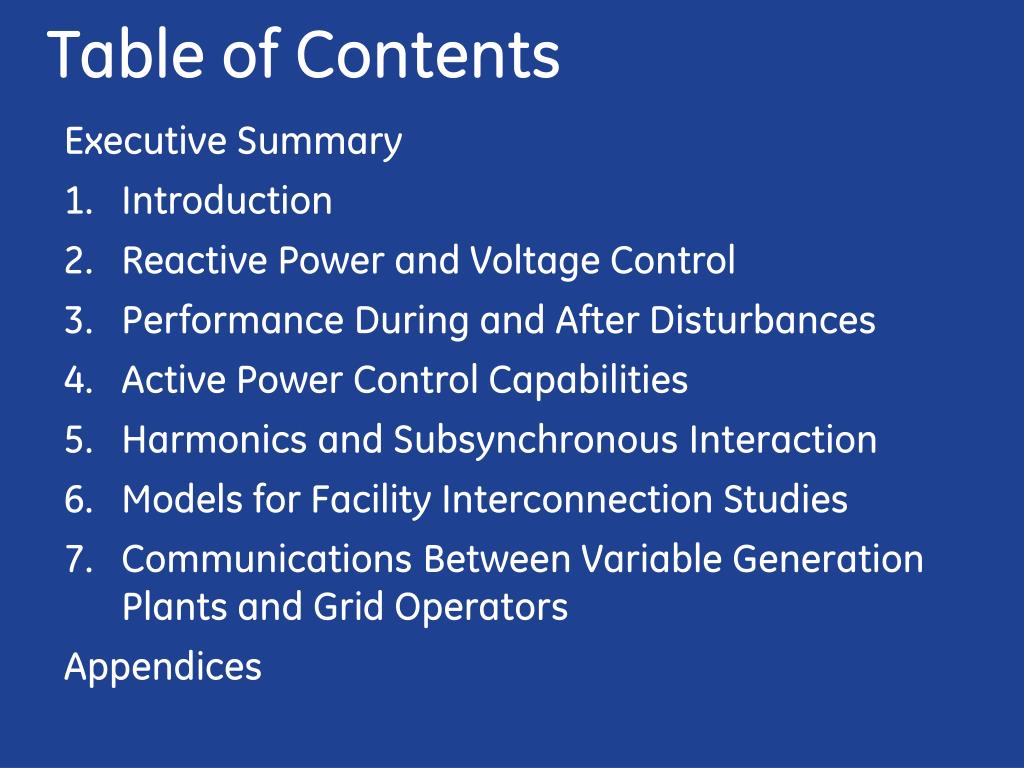 Table of Contents

Executive Summary

1. Introduction
2. Reactive Power and Voltage Control
3. Performance During and After Disturbances
4. Active Power Control Capabilities
5. Harmonics and Subsynchronous Interaction
6. Models for Facility Interconnection Studies
7. Communications Between Variable Generation Plants and Grid Operators

Appendices